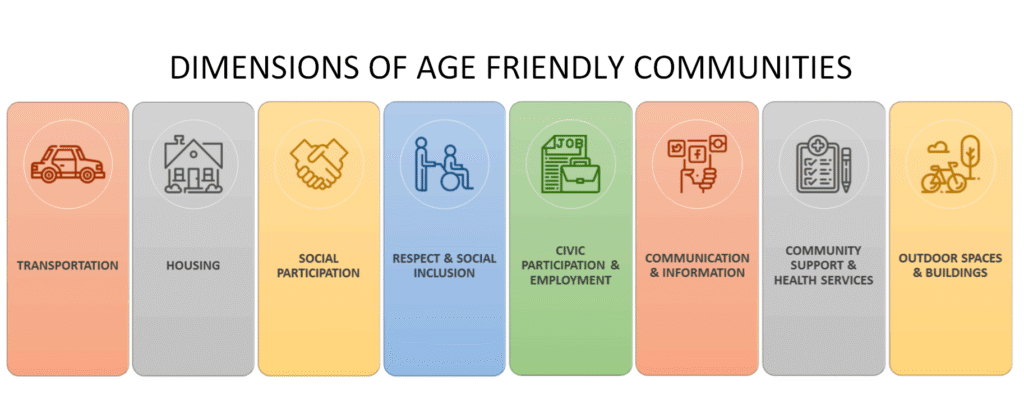 DIMENSIONS OF AGE FRIENDLY COMMUNITIES

TRANSPORTATION

HOUSING

SOCIAL PARTICIPATION

RESPECT & SOCIAL INCLUSION

JOB

CIVIC PARTICIPATION & EMPLOYMENT

COMMUNICATION & INFORMATION

COMMUNITY SUPPORT & HEALTH SERVICES

OUTDOOR SPACES & BUILDINGS